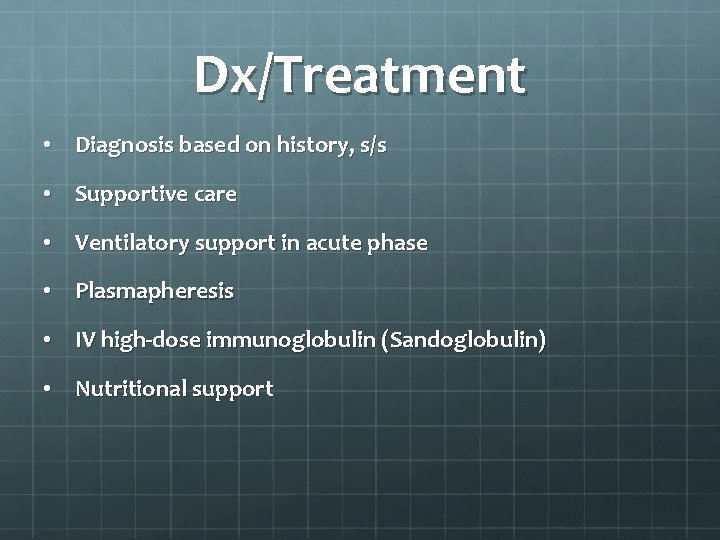 Dx/Treatment

• Diagnosis based on history, s/s
• Supportive care
• Ventilatory support in acute phase
• Plasmapheresis
• IV high-dose immunoglobulin (Sandoglobulin)
• Nutritional support